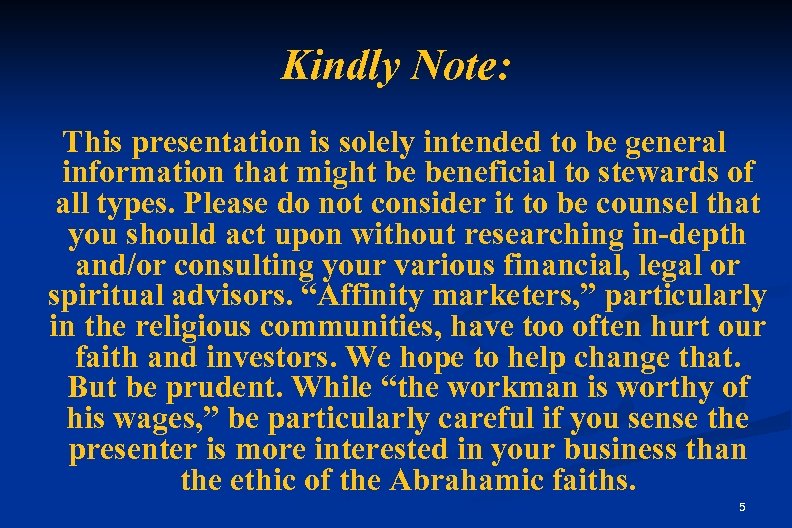 Kindly Note:

This presentation is solely intended to be general information that might be beneficial to stewards of all types. Please do not consider it to be counsel that you should act upon without researching in-depth and/or consulting your various financial, legal or spiritual advisors. “Affinity marketers,” particularly in the religious communities, have too often hurt our faith and investors. We hope to help change that. But be prudent. While “the workman is worthy of his wages,” be particularly careful if you sense the presenter is more interested in your business than the ethic of the Abrahamic faiths.

5